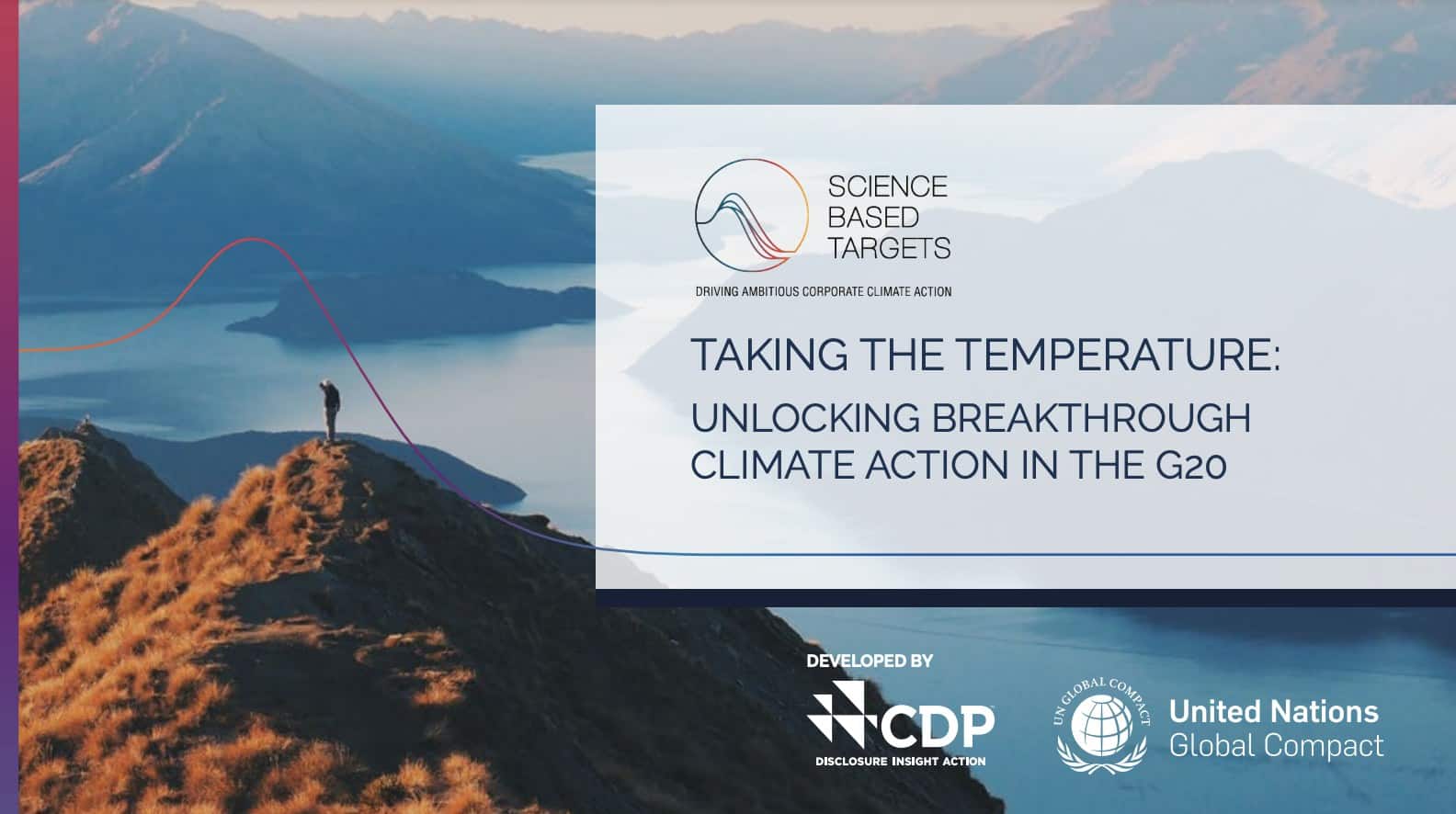 SCIENCE BASED TARGETS

DRIVING AMBITIOUS CORPORATE CLIMATE ACTION

TAKING THE TEMPERATURE:

UNLOCKING BREAKTHROUGH CLIMATE ACTION IN THE G20

DEVELOPED BY

CDP
DISCLOSURE INSIGHT ACTION

UN GLOBAL COMPACT

United Nations
Global Compact